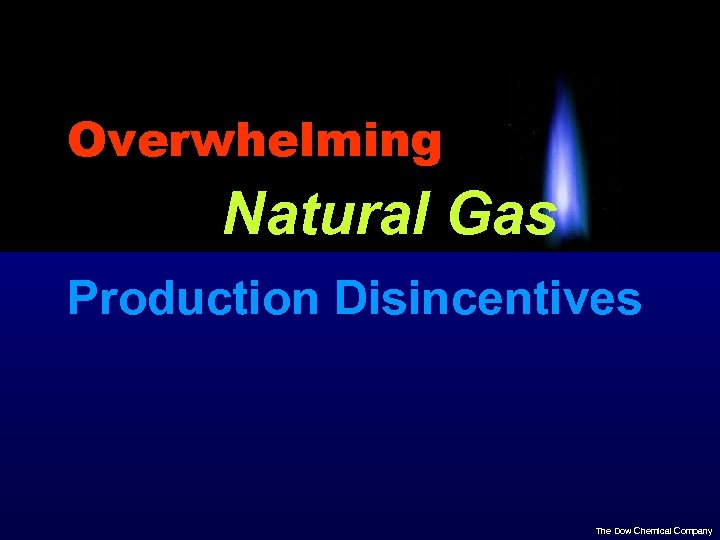 Overwhelming

Natural Gas

Production Disincentives

The Dow Chemical Company